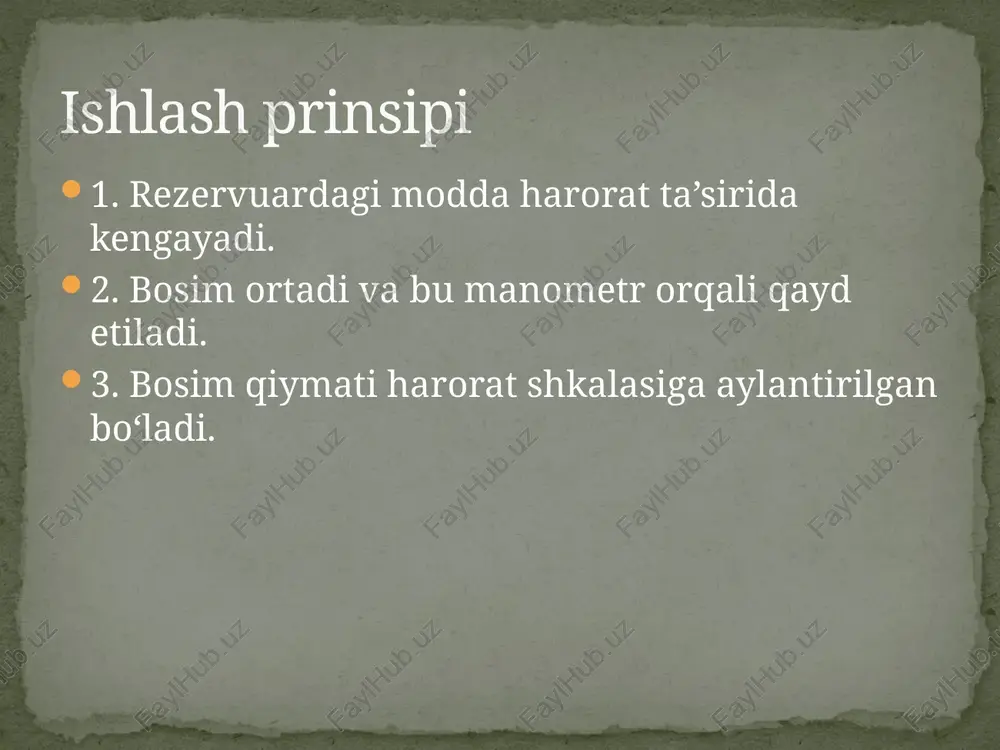 Ishlash prinsipi

1. Rezervuardagi modda harorat ta’sirida kengayadi.

2. Bosim ortadi va bu manometr orqali qayd etiladi.

3. Bosim qiymati harorat shkalasiga aylantirilgan bo‘ladi.

FaylHub.uz